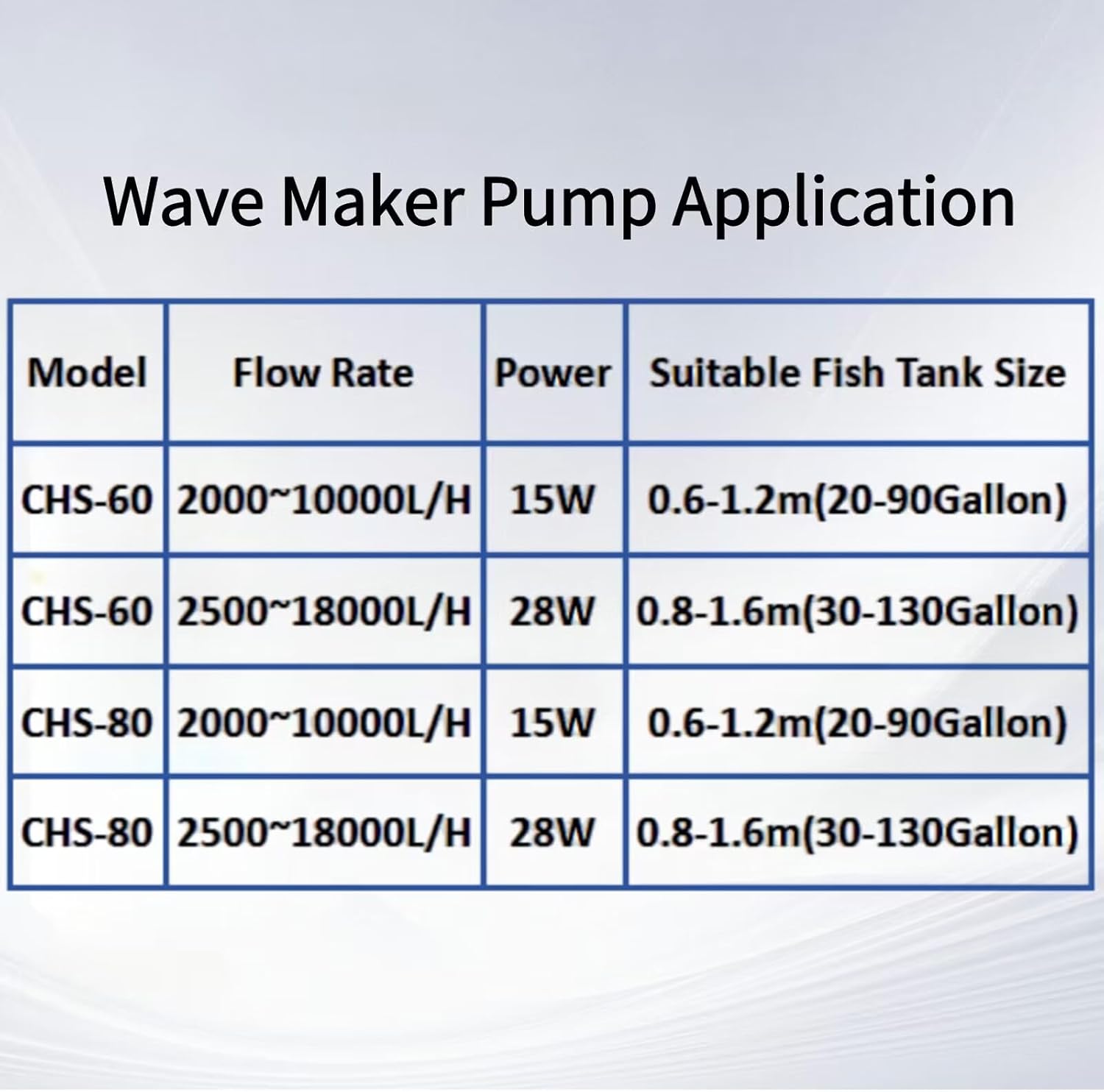 Wave Maker Pump Application

| Model | Flow Rate | Power | Suitable Fish Tank Size |
|---|---|---|---|
| CHS-60 | 2000~10000L/H | 15W | 0.6-1.2m(20-90Gallon) |
| CHS-60 | 2500~18000L/H | 28W | 0.8-1.6m(30-130Gallon) |
| CHS-80 | 2000~10000L/H | 15W | 0.6-1.2m(20-90Gallon) |
| CHS-80 | 2500~18000L/H | 28W | 0.8-1.6m(30-130Gallon) |